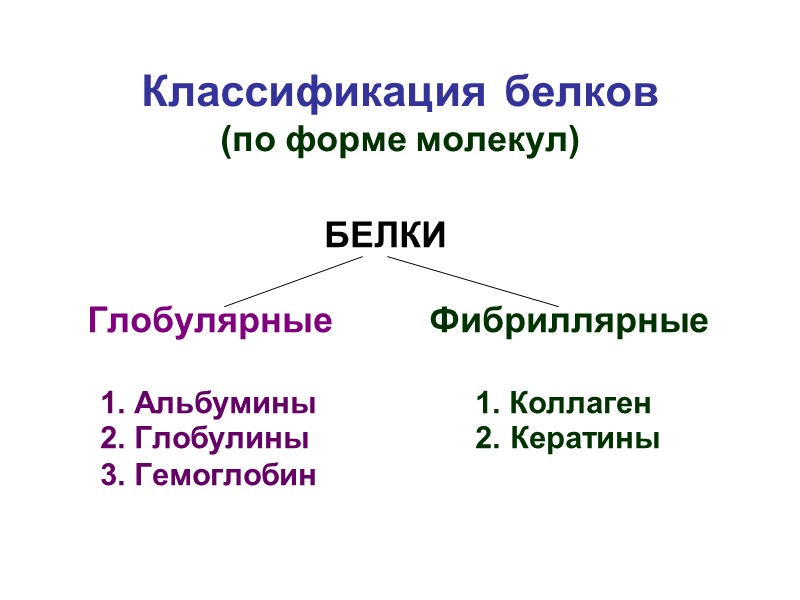 Классификация белков
(по форме молекул)

БЕЛКИ

Глобулярные

1. Альбумины
2. Глобулины
3. Гемоглобин

Фибриллярные

1. Коллаген
2. Кератины